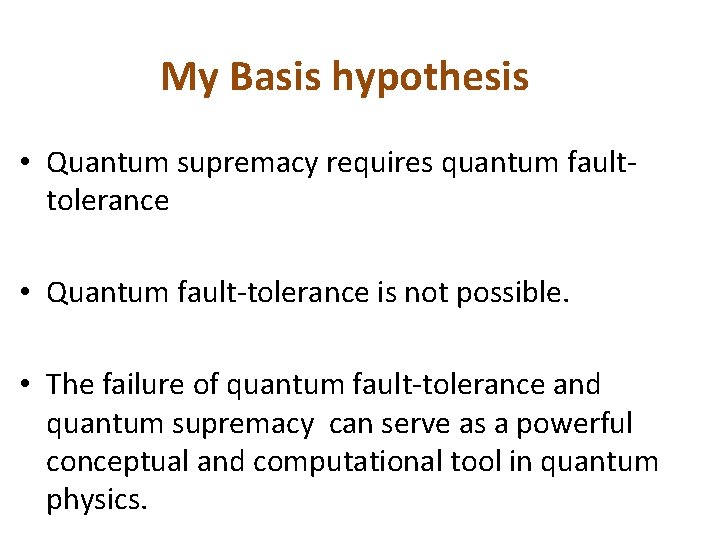 My Basis hypothesis

• Quantum supremacy requires quantum fault-tolerance

• Quantum fault-tolerance is not possible.

• The failure of quantum fault-tolerance and quantum supremacy can serve as a powerful conceptual and computational tool in quantum physics.